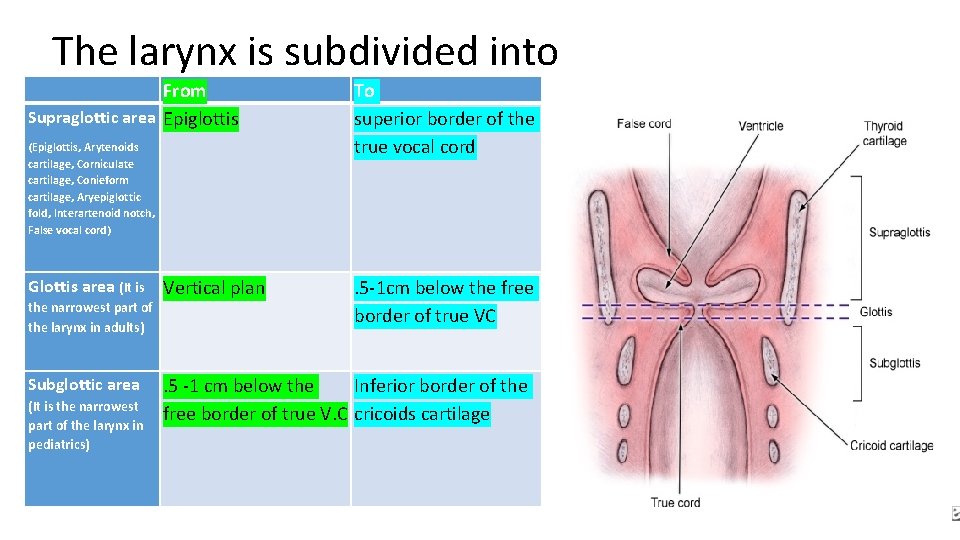 The larynx is subdivided into

| | From | To |
|---|---|---|
| Supraglottic area (Epiglottis, Arytenoids cartilage, Corniculate cartilage, Conieform cartilage, Aryepiglottic fold, Interartenoid notch, False vocal cord) | Epiglottis | superior border of the true vocal cord |
| Glottis area (It is the narrowest part of the larynx in adults) | Vertical plan | .5-1cm below the free border of true VC |
| Subglottic area (It is the narrowest part of the larynx in pediatrics) | .5 -1 cm below the free border of true V.C | Inferior border of the cricoids cartilage |

False cord
Ventricle
Thyroid cartilage
Supraglottis
Glottis
Subglottis
Cricoid cartilage
True cord